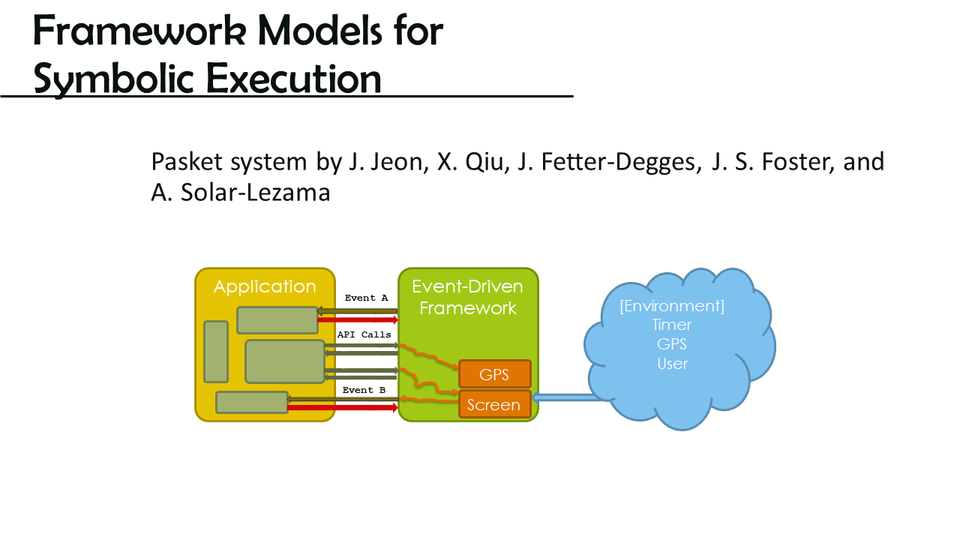 Framework Models for Symbolic Execution

Pasket system by J. Jeon, X. Qiu, J. Fetter-Degges, J. S. Foster, and A. Solar-Lezama

Application

Event A

API Calls

Event B

Event-Driven Framework

GPS

Screen

[Environment]
Timer
GPS
User